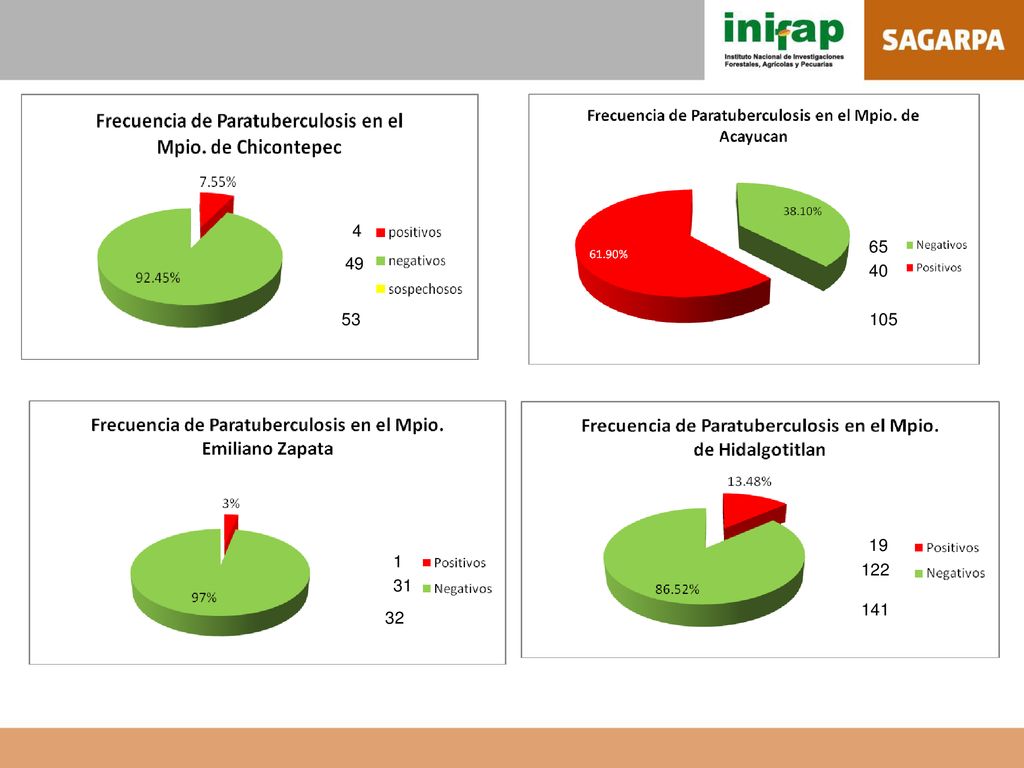 inifap
Instituto Nacional de Investigaciones Forestales, Agrícolas y Pecuarias

SAGARPA

Frecuencia de Paratuberculosis en el Mpio. de Chicontepec

7.55%
92.45%

4 positivos
49 negativos
sospechosos
53

Frecuencia de Paratuberculosis en el Mpio. de Acayucan

38.10%
61.90%

65 Negativos
40 Positivos
105

Frecuencia de Paratuberculosis en el Mpio. Emiliano Zapata

3%
97%

1 Positivos
31 Negativos
32

Frecuencia de Paratuberculosis en el Mpio. de Hidalgotitlan

13.48%
86.52%

19 Positivos
122 Negativos
141